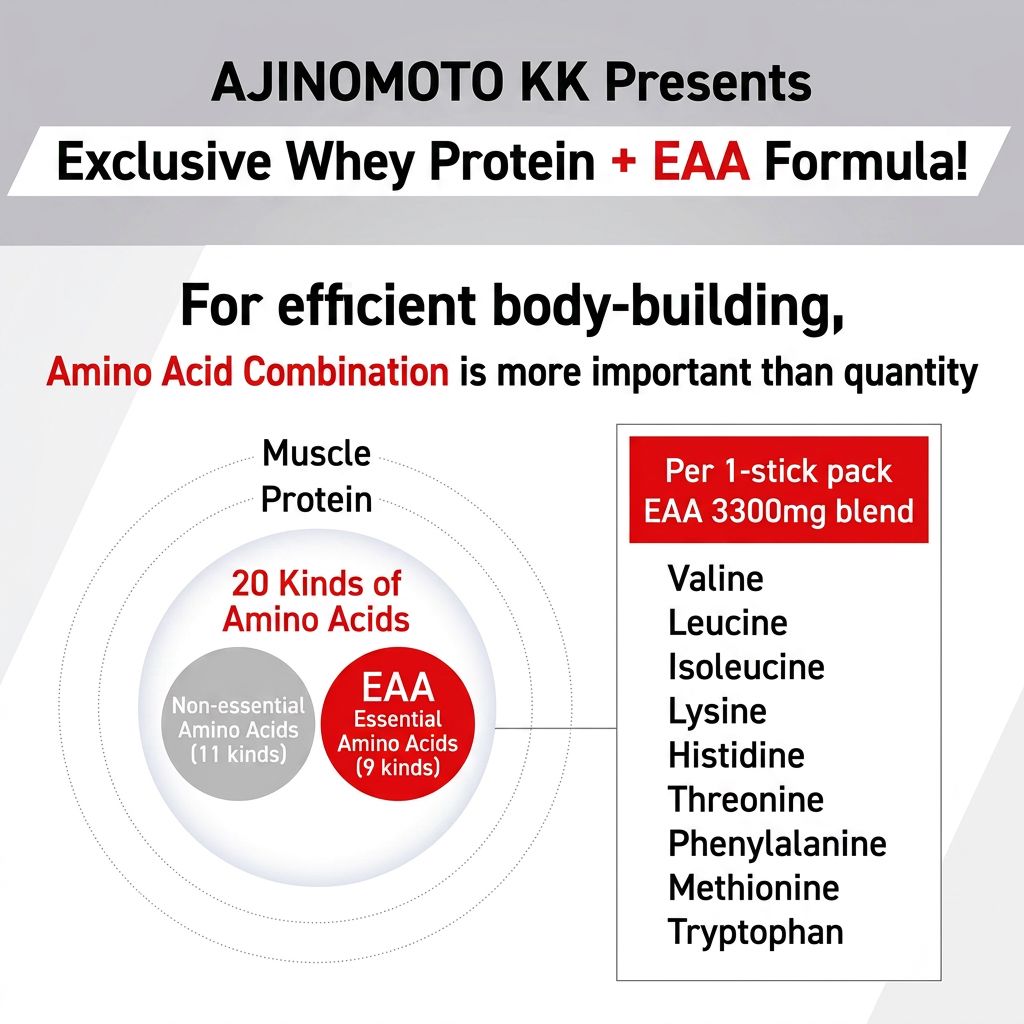 AJINOMOTO KK Presents

Exclusive Whey Protein + EAA Formula!

For efficient body-building,

Amino Acid Combination is more important than quantity

Muscle Protein

20 Kinds of Amino Acids

Non-essential Amino Acids (11 kinds)

EAA Essential Amino Acids (9 kinds)

Per 1-stick pack EAA 3300mg blend

Valine
Leucine
Isoleucine
Lysine
Histidine
Threonine
Phenylalanine
Methionine
Tryptophan